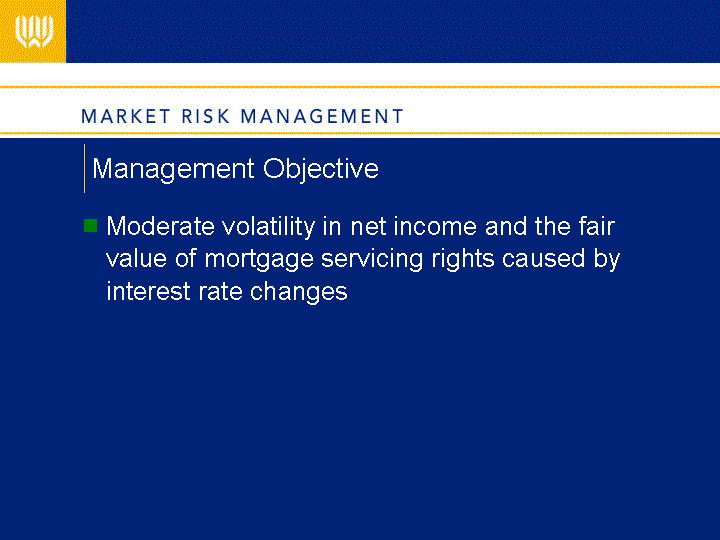 MARKET RISK MANAGEMENT

Management Objective

Moderate volatility in net income and the fair value of mortgage servicing rights caused by interest rate changes